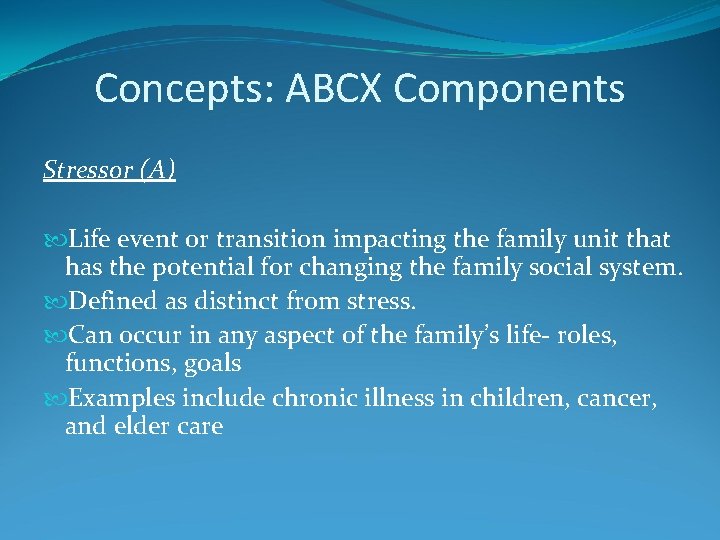 Concepts: ABCX Components

Stressor (A)

Life event or transition impacting the family unit that has the potential for changing the family social system.
Defined as distinct from stress.
Can occur in any aspect of the family's life- roles, functions, goals
Examples include chronic illness in children, cancer, and elder care